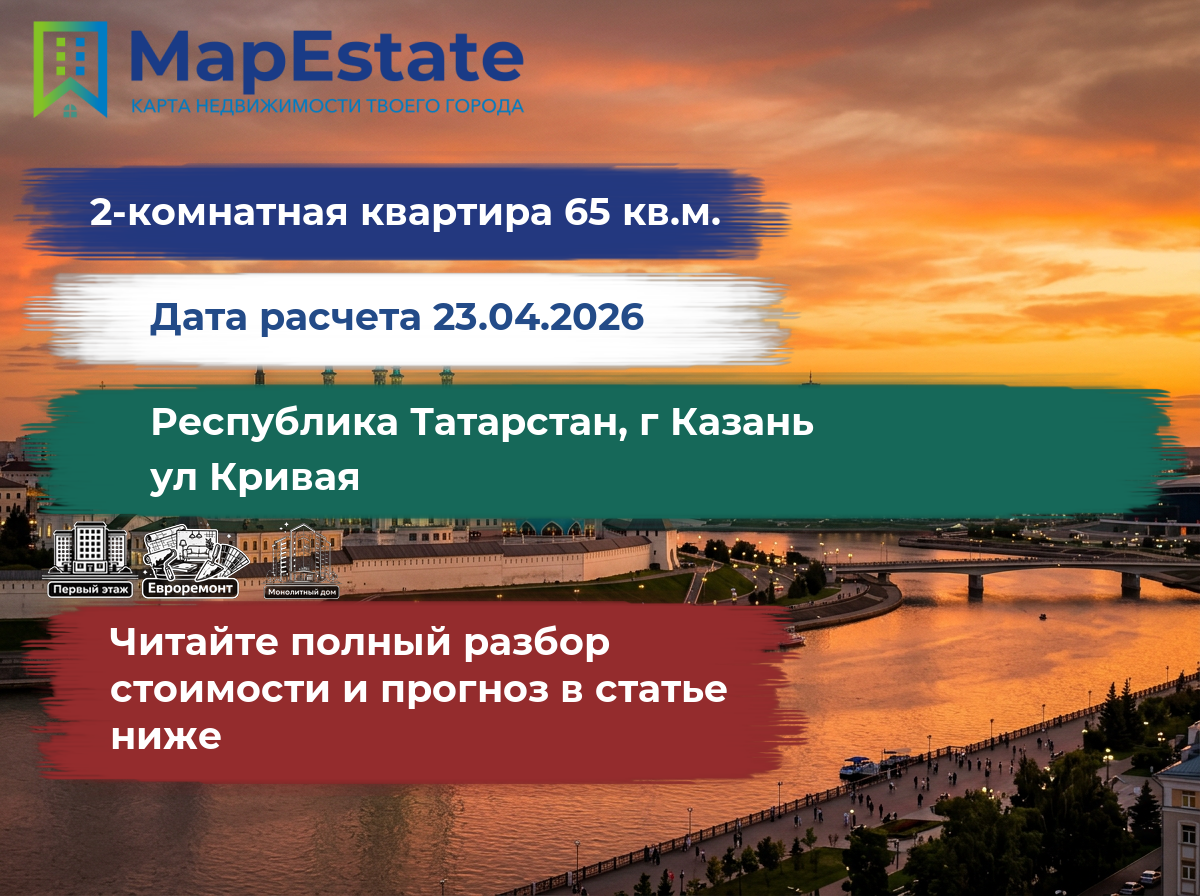 MapEstate
КАРТА НЕДВИЖИМОСТИ ТВОЕГО ГОРОДА

2-комнатная квартира 65 кв.м.

Дата расчета 23.04.2026

Республика Татарстан, г Казань
ул Кривая

Первый этаж
Евроремонт
Монолитный дом

Читайте полный разбор стоимости и прогноз в статье ниже